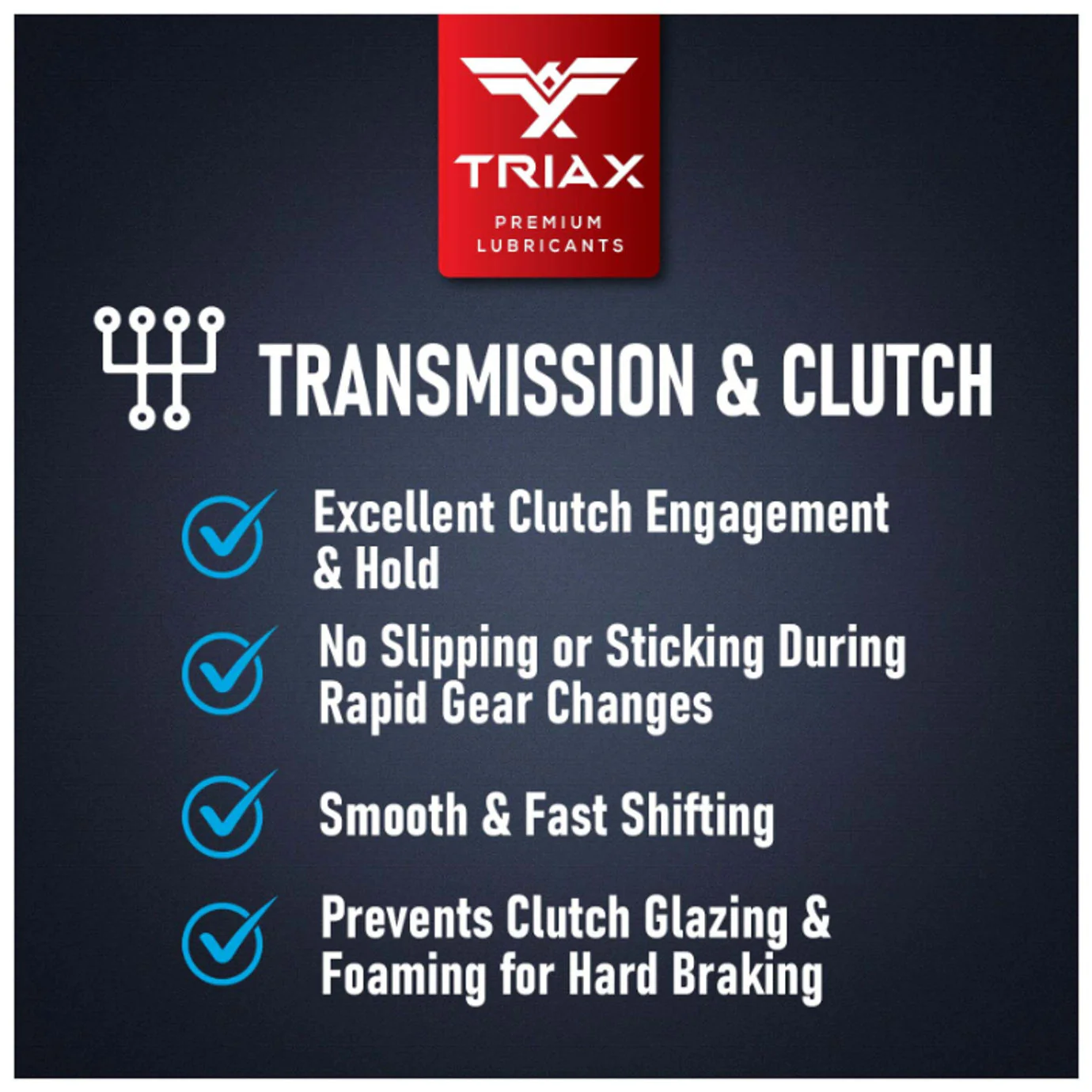 TRIAX
PREMIUM
LUBRICANTS

TRANSMISSION & CLUTCH

Excellent Clutch Engagement & Hold

No Slipping or Sticking During Rapid Gear Changes

Smooth & Fast Shifting

Prevents Clutch Glazing & Foaming for Hard Braking